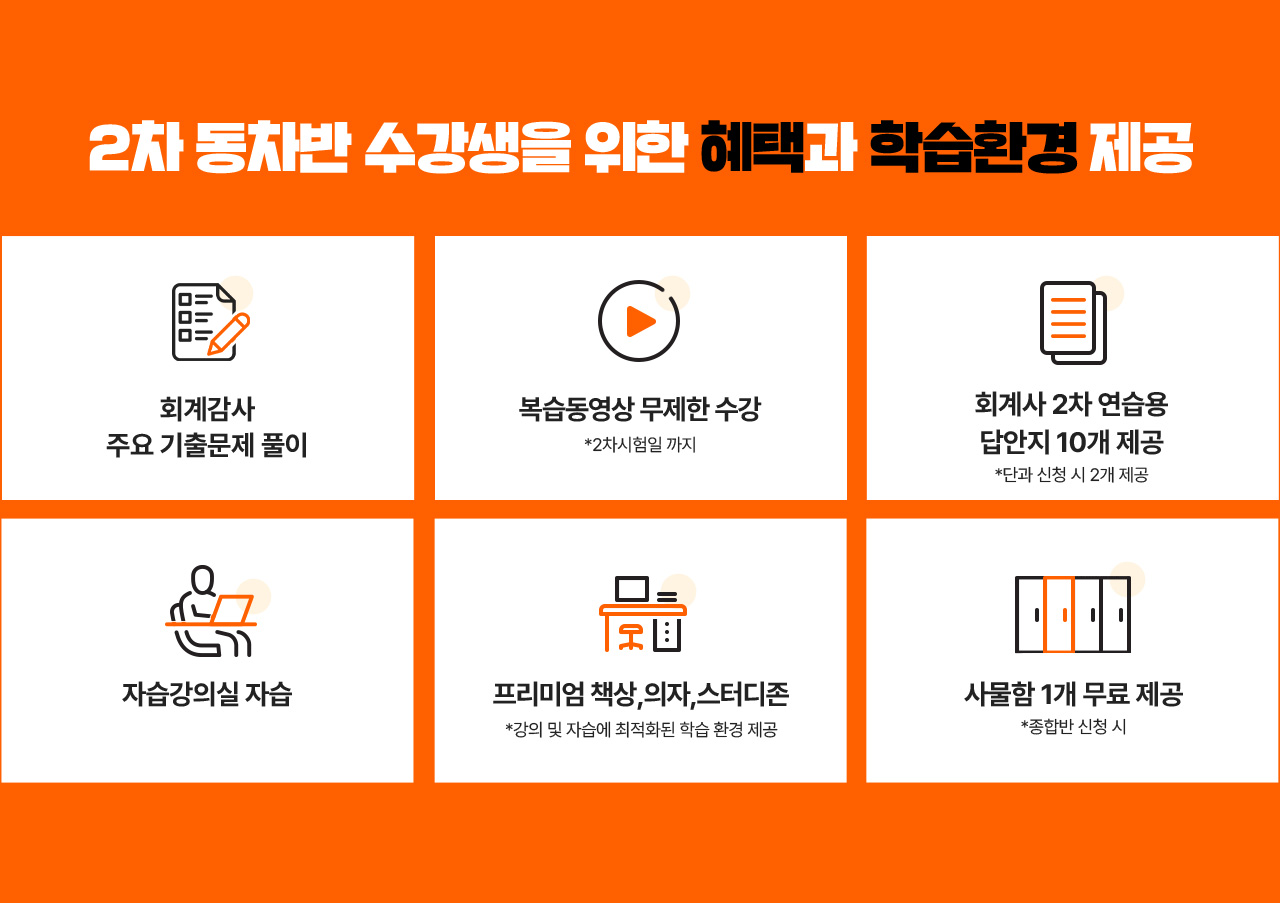 2차 동차반 수강생을 위한 혜택과 학습환경 제공

회계감사
주요 기출문제 풀이

복습동영상 무제한 수강
*2차시험일 까지

회계사 2차 연습용
답안지 10개 제공
*단과 신청 시 2개 제공

자습강의실 자습

프리미엄 책상,의자,스터디존
*강의 및 자습에 최적화된 학습 환경 제공

사물함 1개 무료 제공
*종합반 신청 시